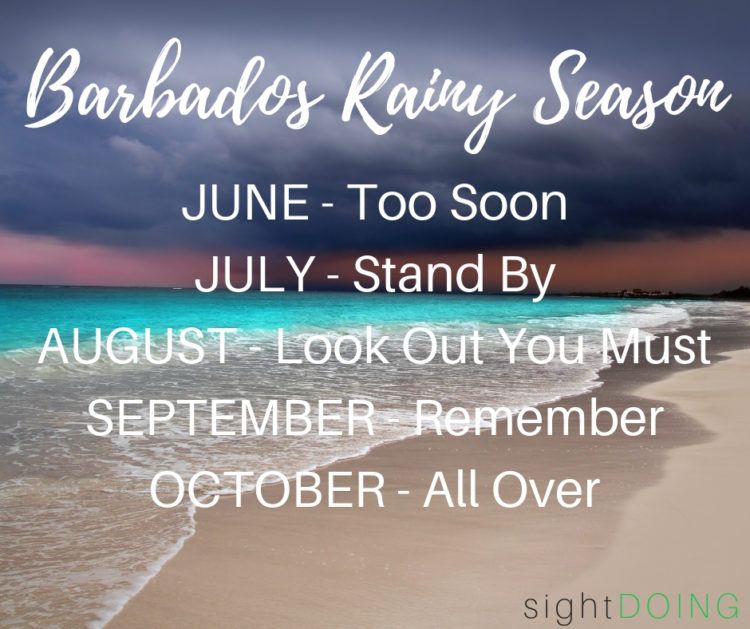 Barbados Rainy Season

JUNE - Too Soon
JULY - Stand By
AUGUST - Look Out You Must
SEPTEMBER - Remember
OCTOBER - All Over

sightDOING